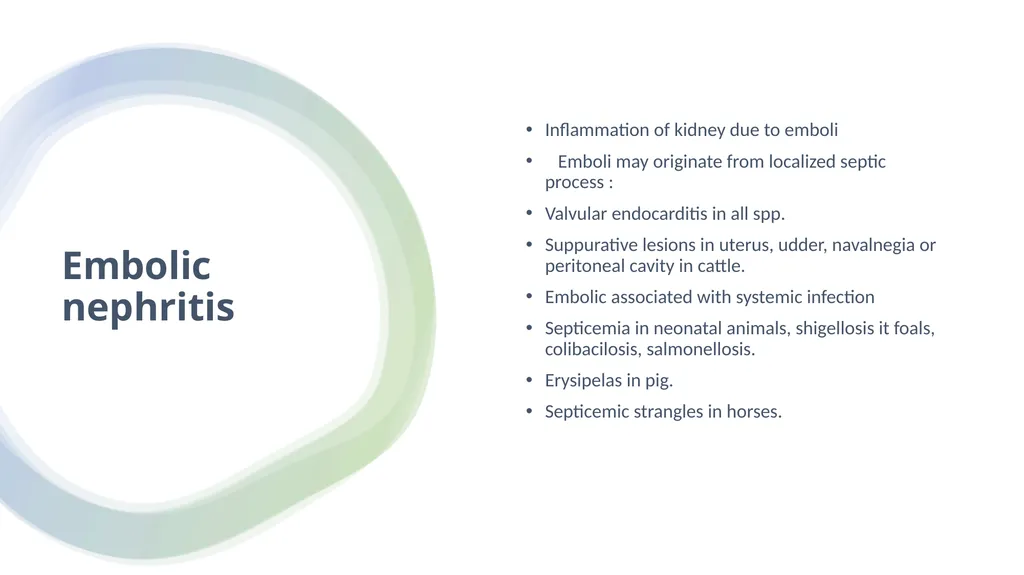 Embolic nephritis

• Inflammation of kidney due to emboli
• Emboli may originate from localized septic process :
• Valvular endocarditis in all spp.
• Suppurative lesions in uterus, udder, navalnegia or peritoneal cavity in cattle.
• Embolic associated with systemic infection
• Septicemia in neonatal animals, shigellosis it foals, colibacilosis, salmonellosis.
• Erysipelas in pig.
• Septicemic strangles in horses.